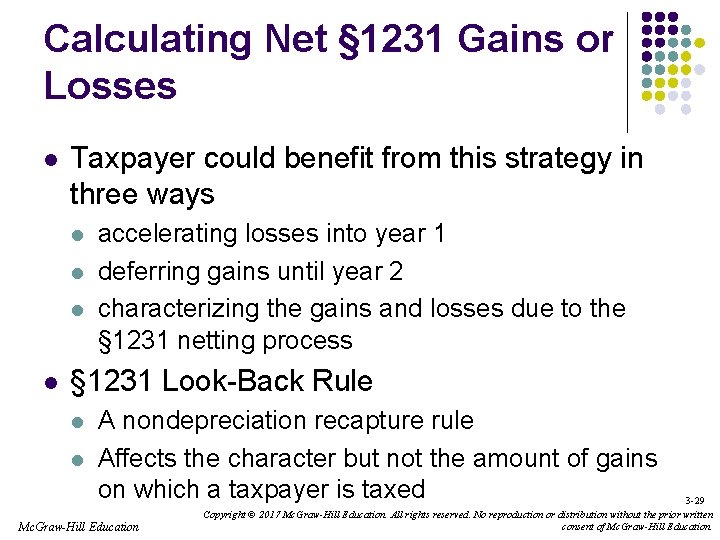 Calculating Net §1231 Gains or Losses

- Taxpayer could benefit from this strategy in three ways
  - accelerating losses into year 1
  - deferring gains until year 2
  - characterizing the gains and losses due to the §1231 netting process
- §1231 Look-Back Rule
  - A nondepreciation recapture rule
  - Affects the character but not the amount of gains on which a taxpayer is taxed

3-29

McGraw-Hill Education

Copyright © 2017 McGraw-Hill Education. All rights reserved. No reproduction or distribution without the prior written consent of McGraw-Hill Education.